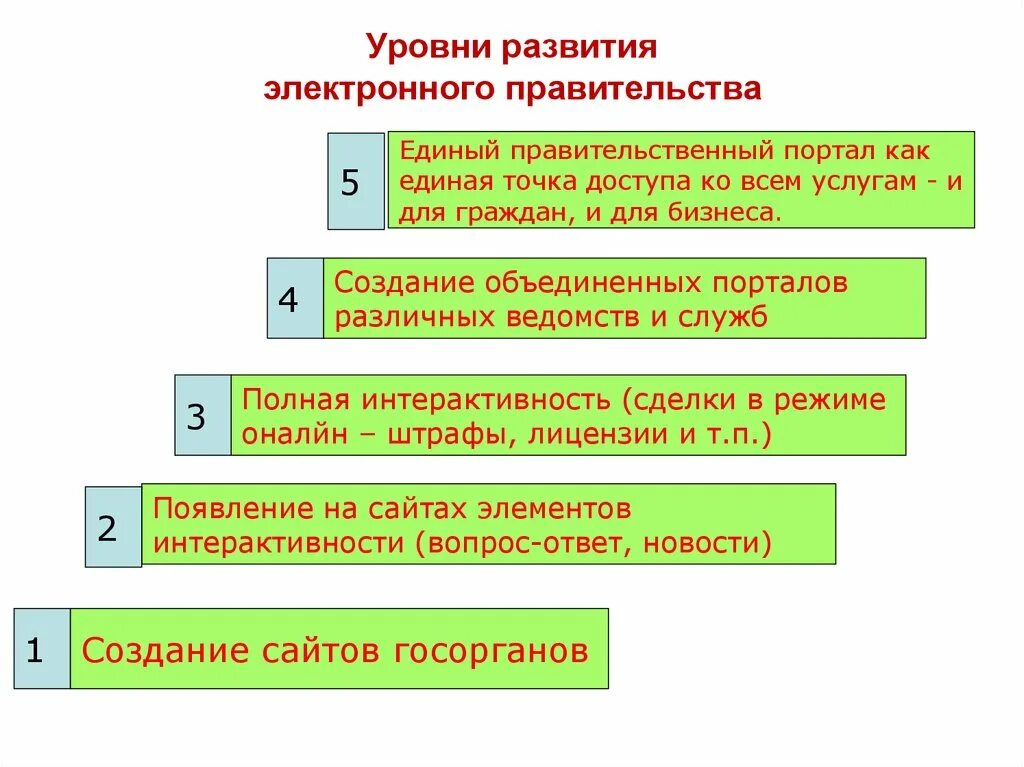 Уровни развития электронного правительства

5 Единый правительственный портал как единая точка доступа ко всем услугам - и для граждан, и для бизнеса.

4 Создание объединенных порталов различных ведомств и служб

3 Полная интерактивность (сделки в режиме оналйн – штрафы, лицензии и т.п.)

2 Появление на сайтах элементов интерактивности (вопрос-ответ, новости)

1 Создание сайтов госорганов